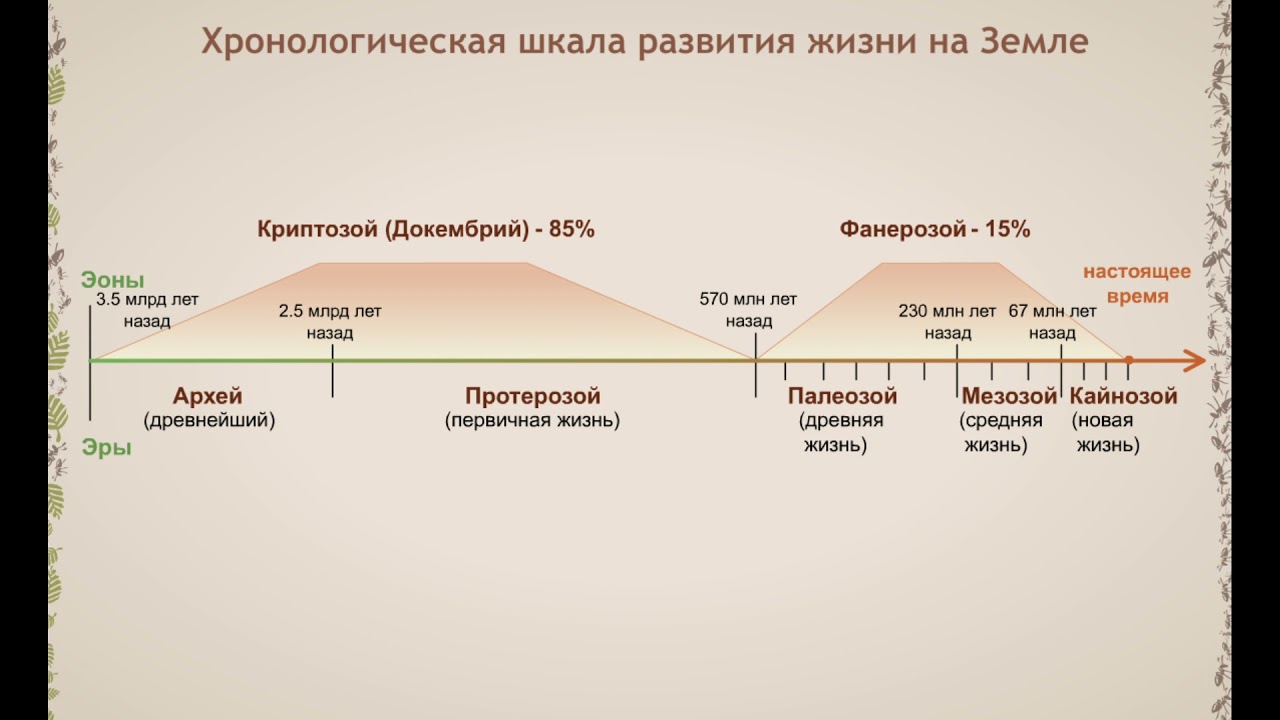 Хронологическая шкала развития жизни на Земле

Криптозой (Докембрий) - 85%

Фанерозой - 15%

Эоны

3.5 млрд лет назад

2.5 млрд лет назад

570 млн лет назад

230 млн лет назад

67 млн лет назад

настоящее время

Архей (древнейший)

Протерозой (первичная жизнь)

Палеозой (древняя жизнь)

Мезозой (средняя жизнь)

Кайнозой (новая жизнь)

Эры